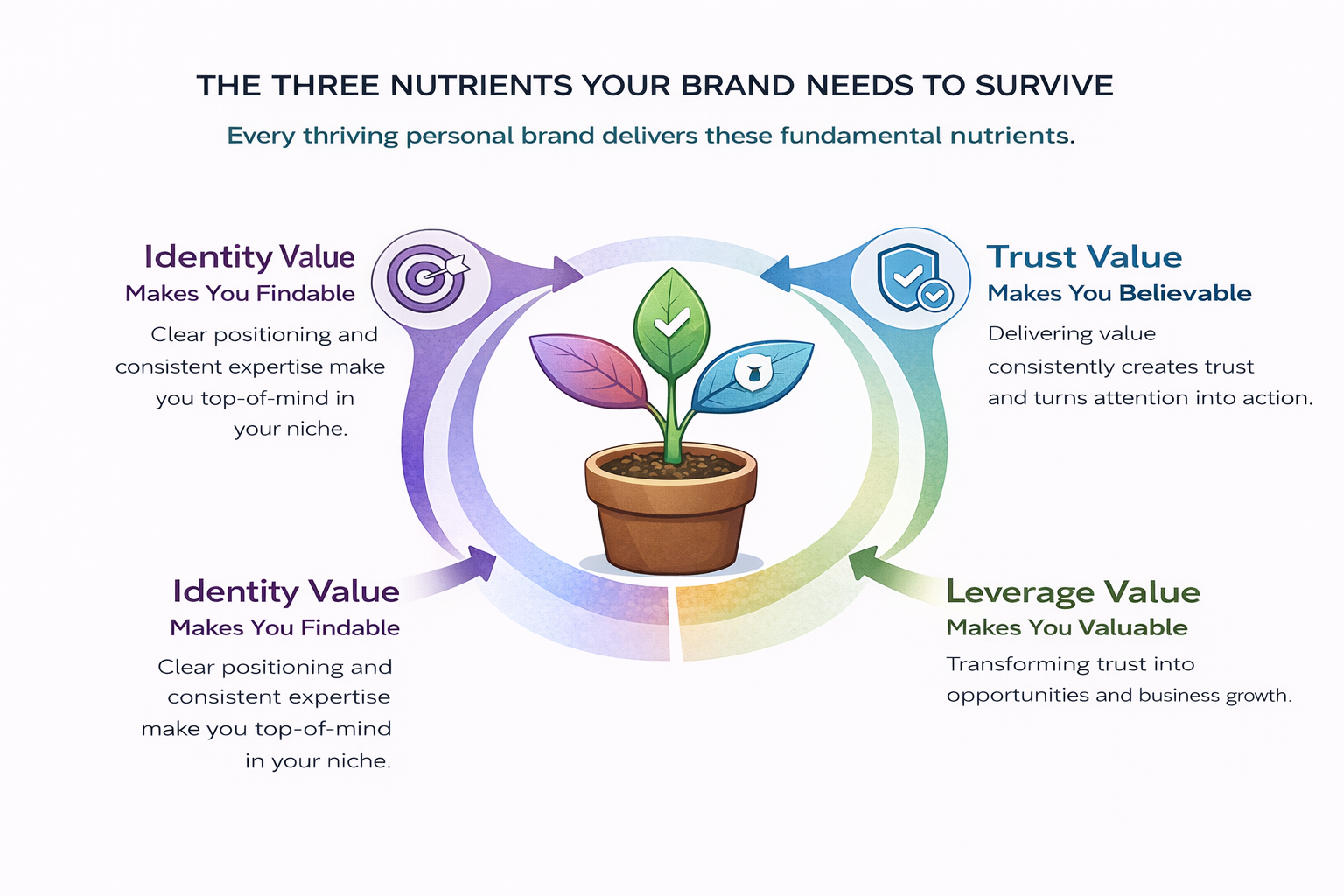 THE THREE NUTRIENTS YOUR BRAND NEEDS TO SURVIVE

Every thriving personal brand delivers these fundamental nutrients.

Identity Value
Makes You Findable

Clear positioning and consistent expertise make you top-of-mind in your niche.

Trust Value
Makes You Believable

Delivering value consistently creates trust and turns attention into action.

Identity Value
Makes You Findable

Clear positioning and consistent expertise make you top-of-mind in your niche.

Leverage Value
Makes You Valuable

Transforming trust into opportunities and business growth.